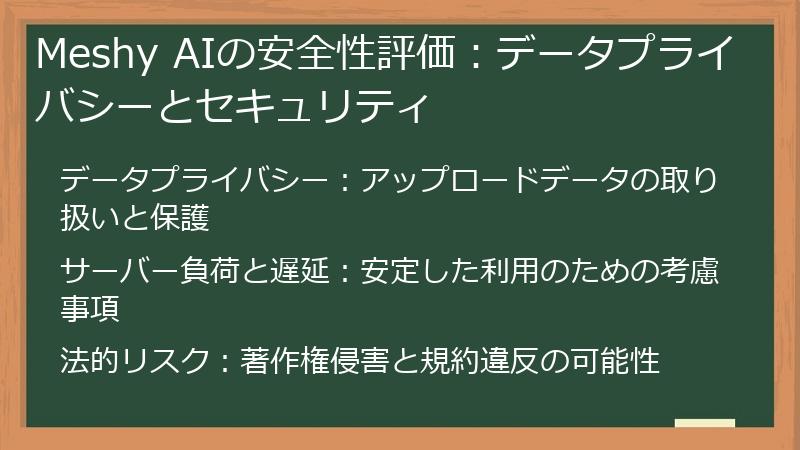 Meshy AIの安全性評価：データプライバシーとセキュリティ

データプライバシー：アップロードデータの取り扱いと保護

サーバー負荷と遅延：安定した利用のための考慮事項

法的リスク：著作権侵害と規約違反の可能性